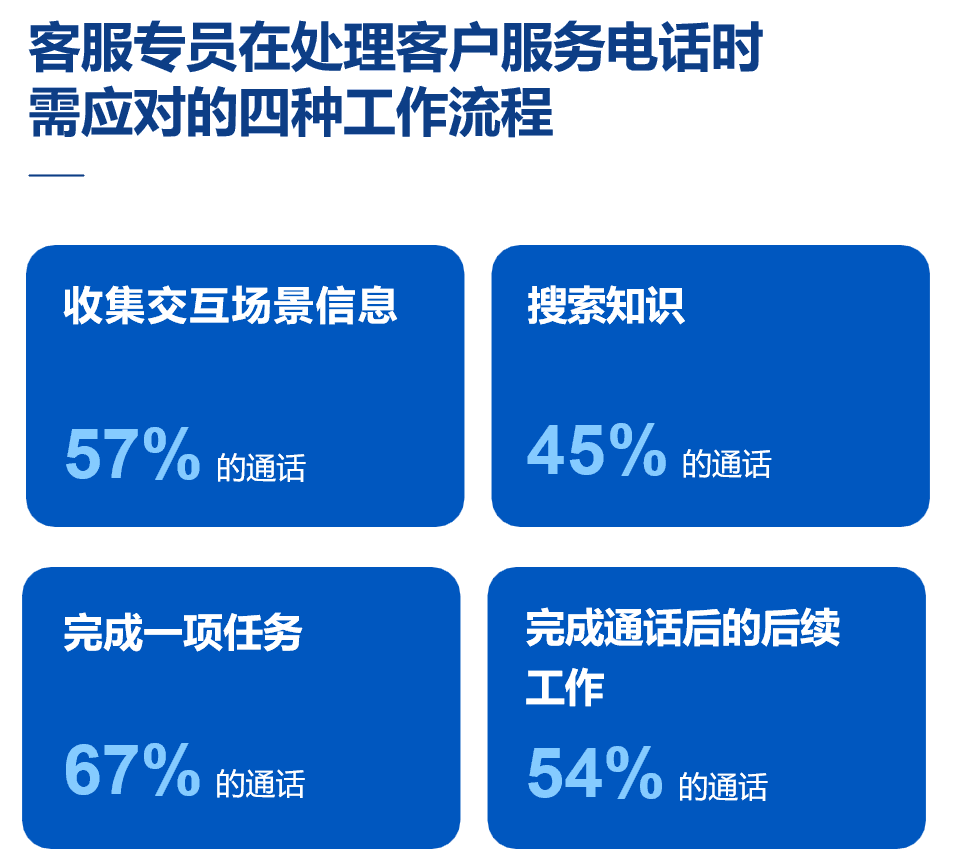 客服专员在处理客户服务电话时需应对的四种工作流程

收集交互场景信息

57% 的通话

搜索知识

45% 的通话

完成一项任务

67% 的通话

完成通话后的后续工作

54% 的通话